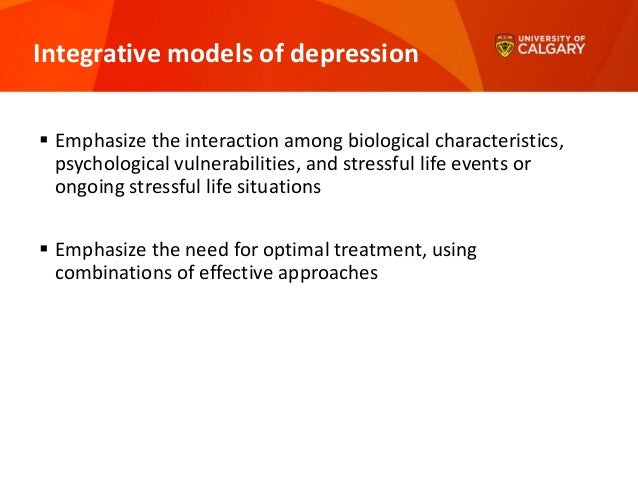 Integrative models of depression

UNIVERSITY OF CALGARY

▪ Emphasize the interaction among biological characteristics, psychological vulnerabilities, and stressful life events or ongoing stressful life situations

▪ Emphasize the need for optimal treatment, using combinations of effective approaches